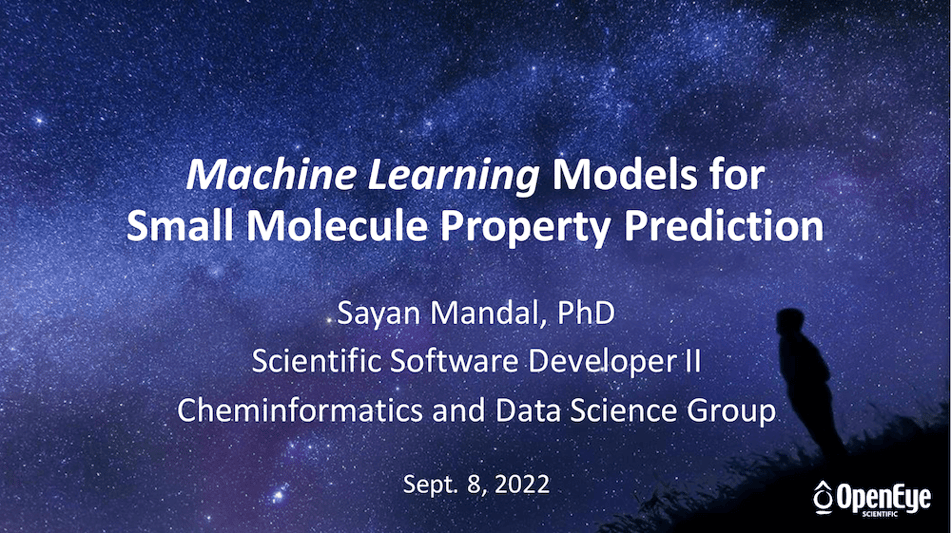 Machine Learning Models for Small Molecule Property Prediction

Sayan Mandal, PhD
Scientific Software Developer II
Cheminformatics and Data Science Group

Sept. 8, 2022

OpenEye SCIENTIFIC